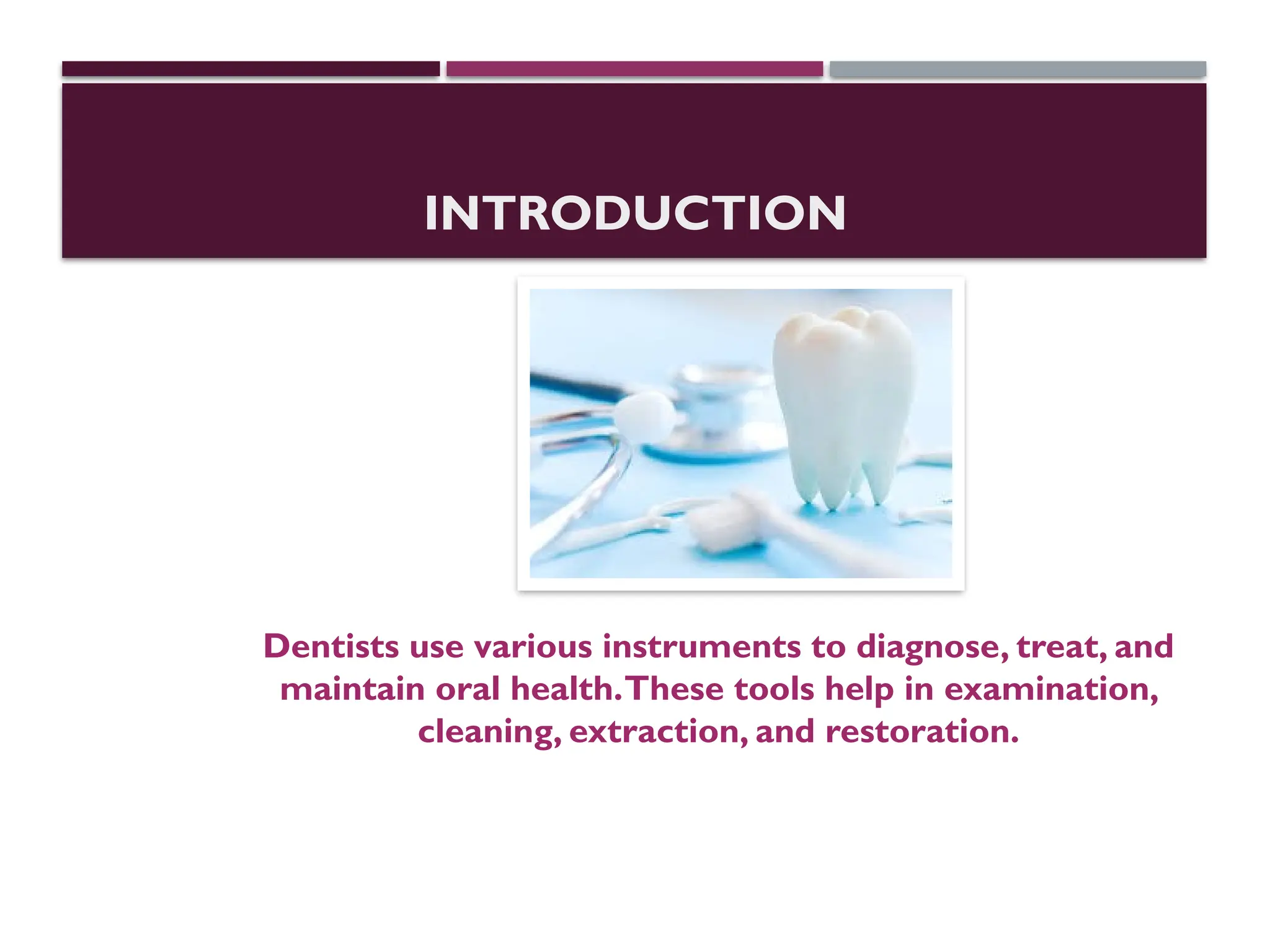 INTRODUCTION

Dentists use various instruments to diagnose, treat, and maintain oral health. These tools help in examination, cleaning, extraction, and restoration.